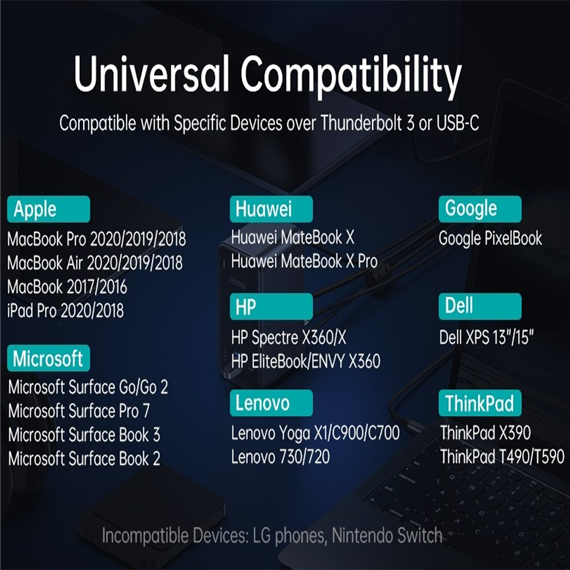 Universal Compatibility

Compatible with Specific Devices over Thunderbolt 3 or USB-C

Apple
MacBook Pro 2020/2019/2018
MacBook Air 2020/2019/2018
MacBook 2017/2016
iPad Pro 2020/2018

Microsoft
Microsoft Surface Go/Go 2
Microsoft Surface Pro 7
Microsoft Surface Book 3
Microsoft Surface Book 2

Huawei
Huawei MateBook X
Huawei MateBook X Pro

HP
HP Spectre X360/X
HP EliteBook/ENVY X360

Lenovo
Lenovo Yoga X1/C900/C700
Lenovo 730/720

Google
Google PixelBook

Dell
Dell XPS 13"/15"

ThinkPad
ThinkPad X390
ThinkPad T490/T590

Incompatible Devices: LG phones, Nintendo Switch